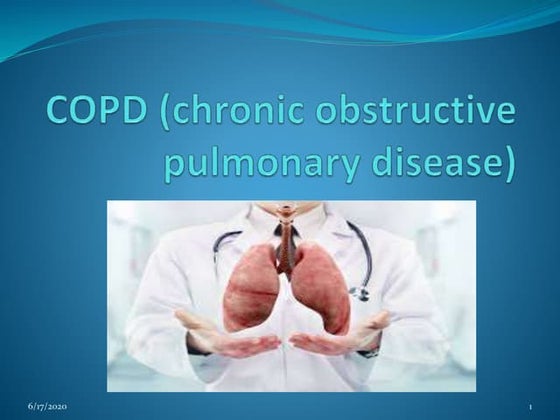 COPD (chronic obstructive pulmonary disease)

6/17/2020

1